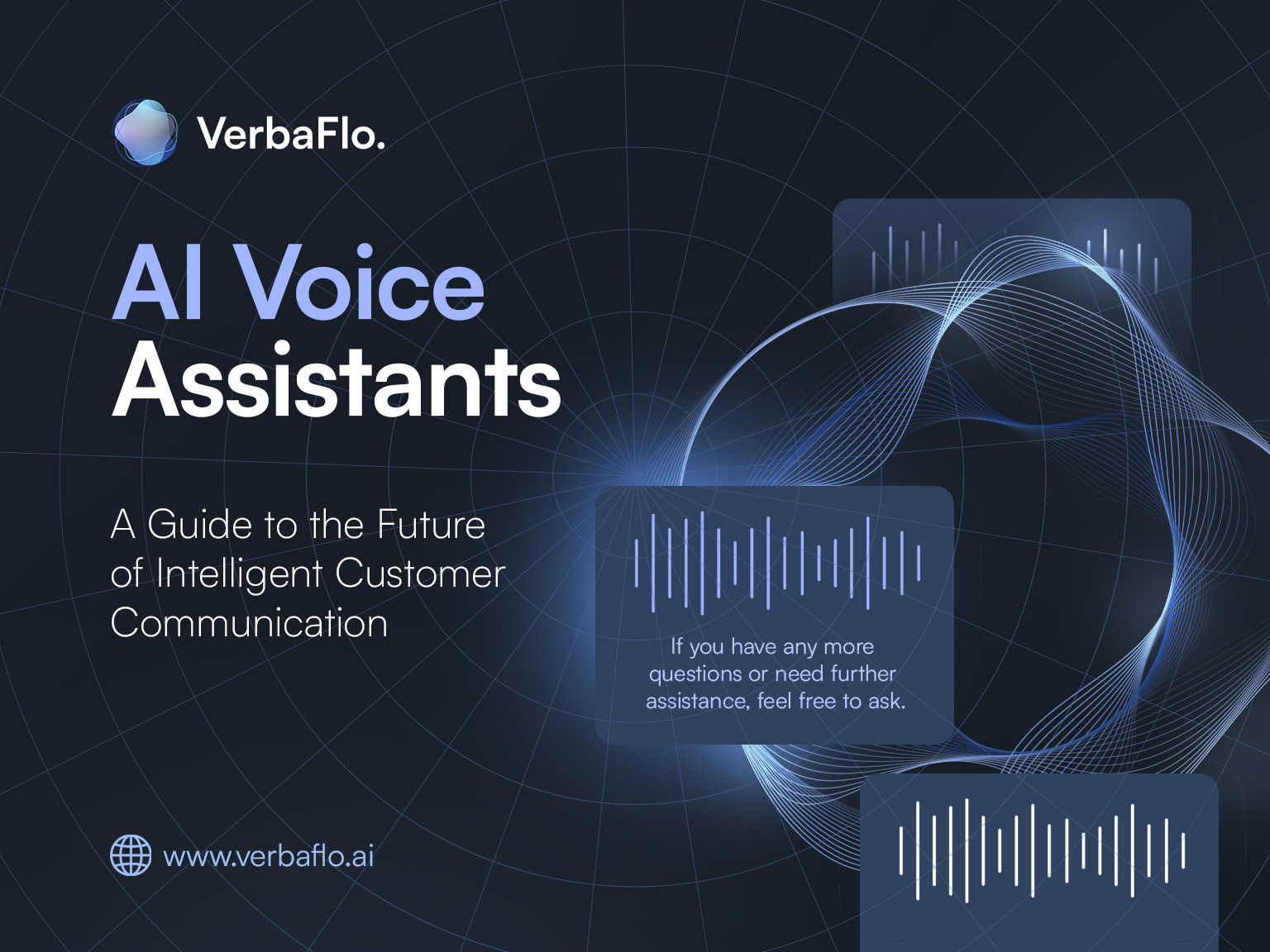 VerbaFlo.

AI Voice Assistants

A Guide to the Future of Intelligent Customer Communication

If you have any more questions or need further assistance, feel free to ask.

www.verbaflo.ai